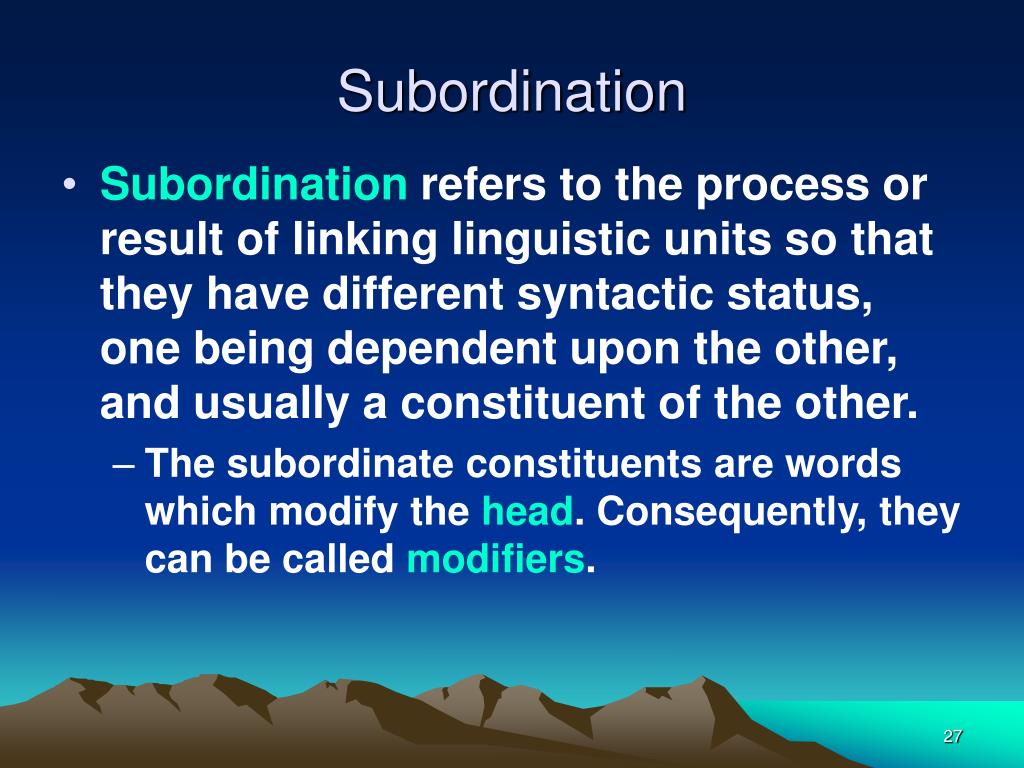 Subordination

• Subordination refers to the process or result of linking linguistic units so that they have different syntactic status, one being dependent upon the other, and usually a constituent of the other.

– The subordinate constituents are words which modify the head. Consequently, they can be called modifiers.

27